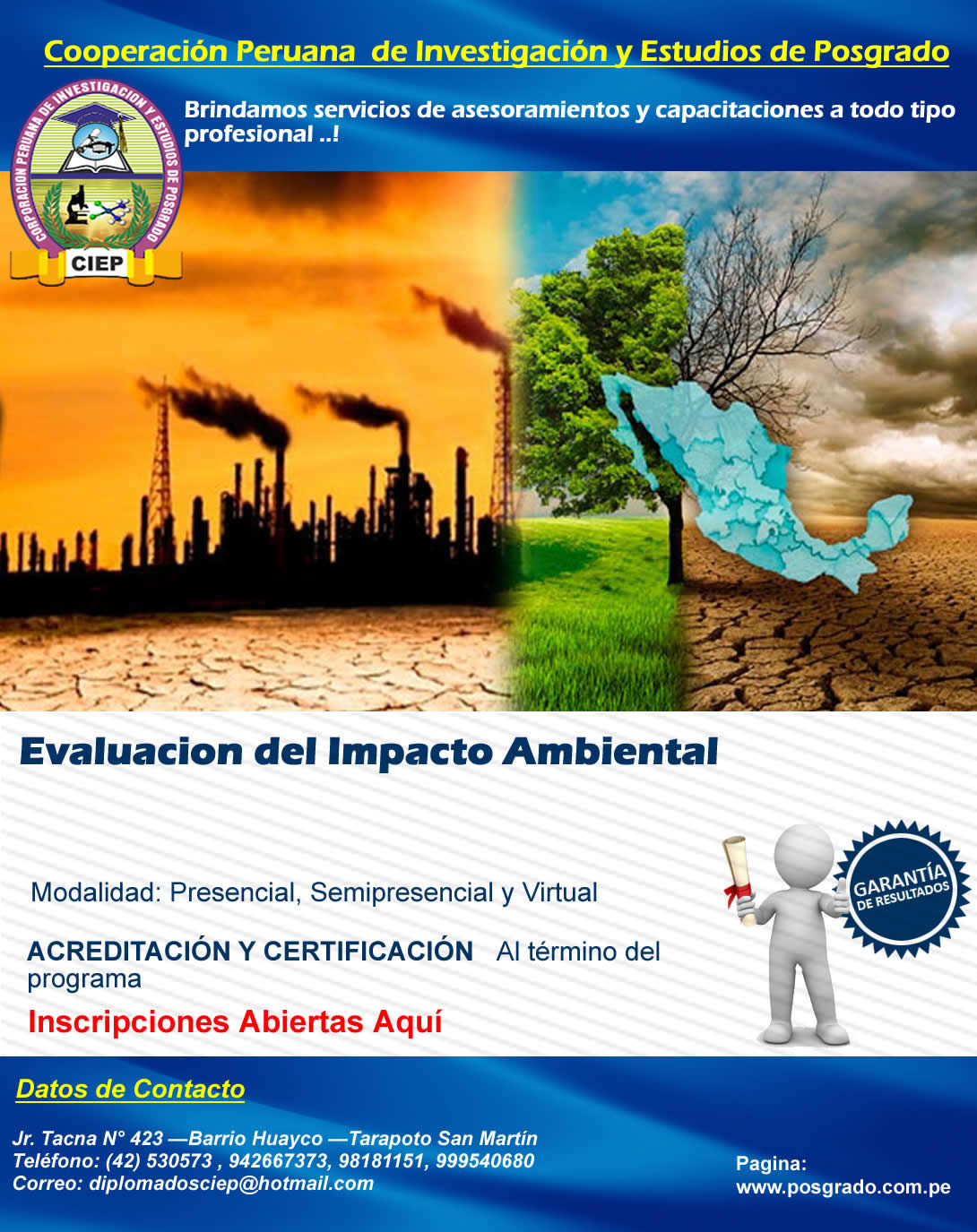 Cooperación Peruana de Investigación y Estudios de Posgrado

CORPORACION PERUANA DE INVESTIGACION Y ESTUDIOS DE POSGRADO
CIEP

Brindamos servicios de asesoramientos y capacitaciones a todo tipo profesional ..!

Evaluacion del Impacto Ambiental

Modalidad: Presencial, Semipresencial y Virtual

ACREDITACIÓN Y CERTIFICACIÓN Al término del programa

Inscripciones Abiertas Aquí

GARANTÍA DE RESULTADOS

Datos de Contacto

Jr. Tacna N° 423 —Barrio Huayco —Tarapoto San Martín
Teléfono: (42) 530573 , 942667373, 98181151, 999540680
Correo: diplomadosciep@hotmail.com

Pagina:
www.posgrado.com.pe